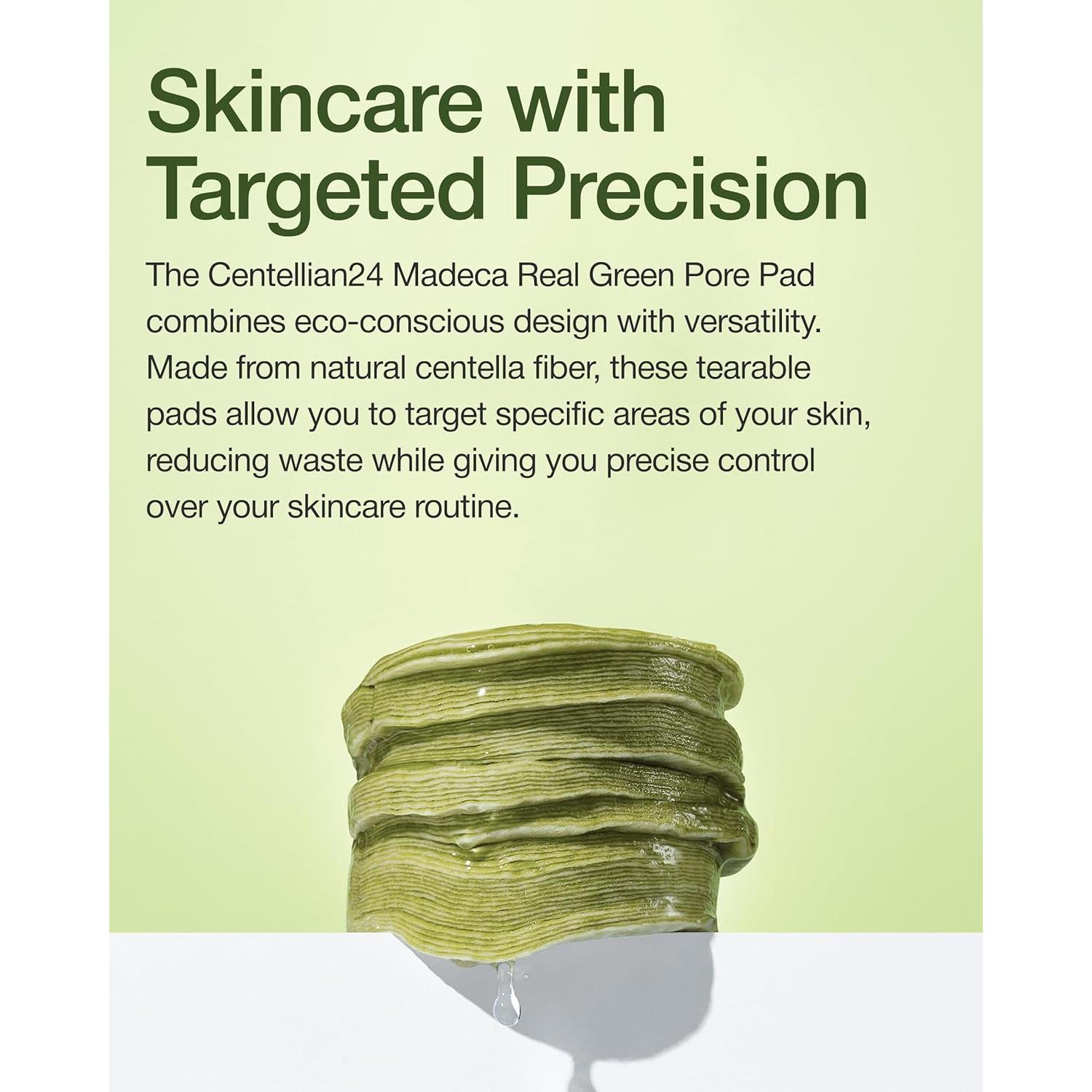 Skincare with Targeted Precision

The Centellian24 Madeca Real Green Pore Pad combines eco-conscious design with versatility. Made from natural centella fiber, these tearable pads allow you to target specific areas of your skin, reducing waste while giving you precise control over your skincare routine.